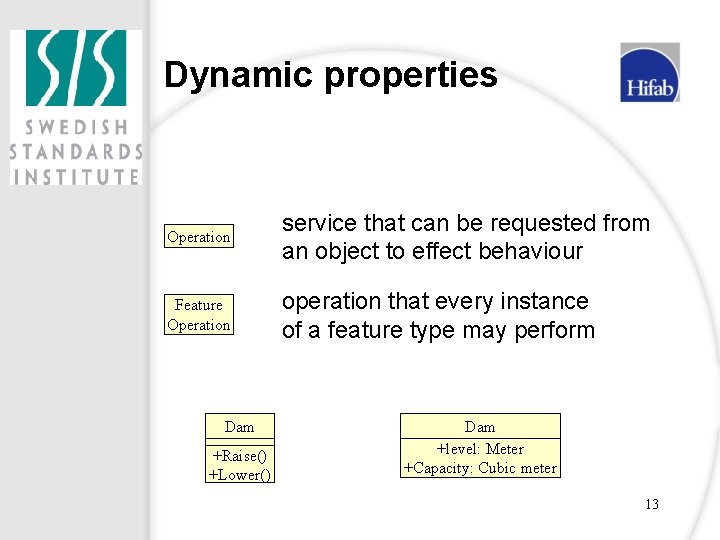 SIS
SWEDISH STANDARDS INSTITUTE

Dynamic properties

Hifab

Operation

service that can be requested from an object to effect behaviour

Feature Operation

operation that every instance of a feature type may perform

Dam
+Raise()
+Lower()

Dam
+level: Meter
+Capacity: Cubic meter

13